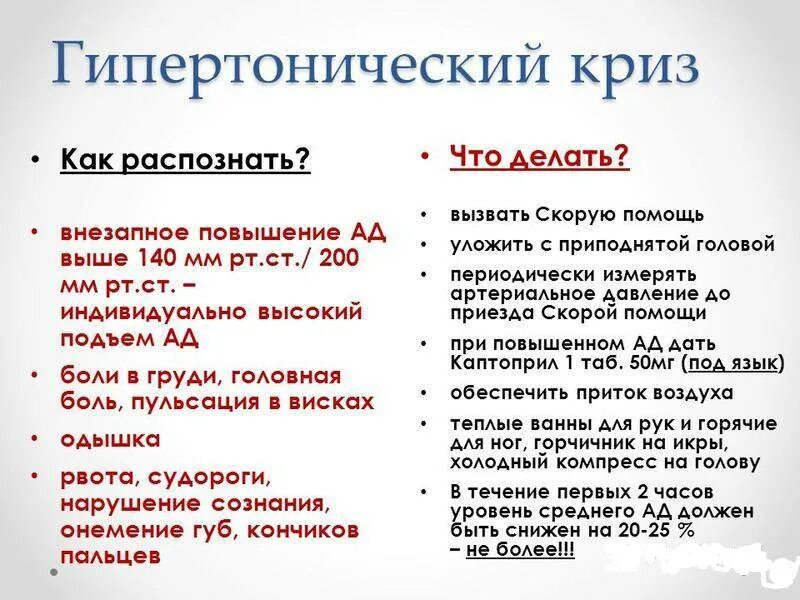 Гипертонический криз

• Как распознать?

• внезапное повышение АД выше 140 мм рт.ст./ 200 мм рт.ст. – индивидуально высокий подъем АД
• боли в груди, головная боль, пульсация в висках
• одышка
• рвота, судороги, нарушение сознания, онемение губ, кончиков пальцев

• Что делать?

• вызвать Скорую помощь
• уложить с приподнятой головой
• периодически измерять артериальное давление до приезда Скорой помощи
• при повышенном АД дать Каптоприл 1 таб. 50мг (под язык)
• обеспечить приток воздуха
• теплые ванны для рук и горячие для ног, горчичник на икры, холодный компресс на голову
• В течение первых 2 часов уровень среднего АД должен быть снижен на 20-25 % – не более!!!